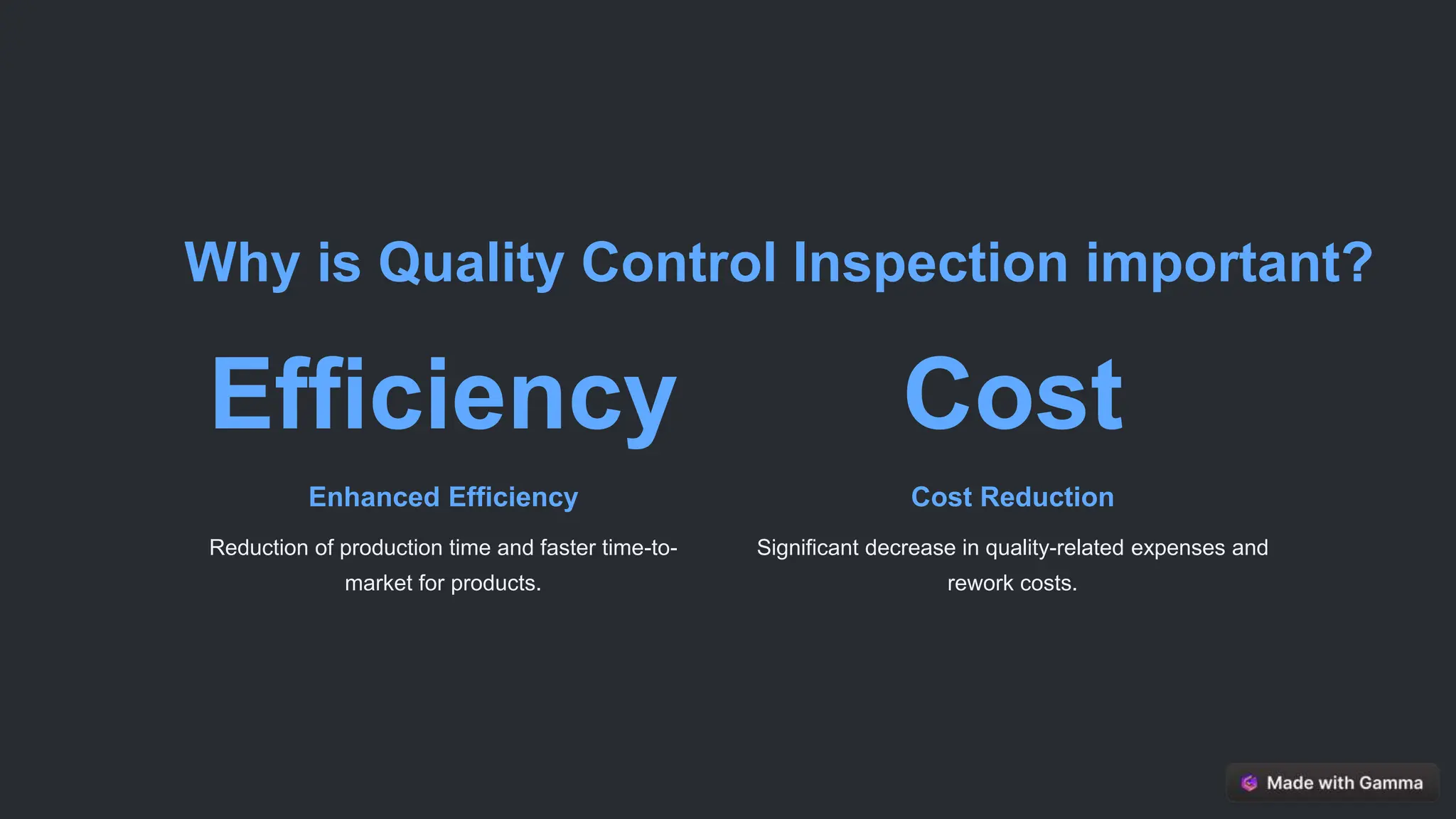 Why is Quality Control Inspection important?

Efficiency

Enhanced Efficiency

Reduction of production time and faster time-to-market for products.

Cost

Cost Reduction

Significant decrease in quality-related expenses and rework costs.

Made with Gamma